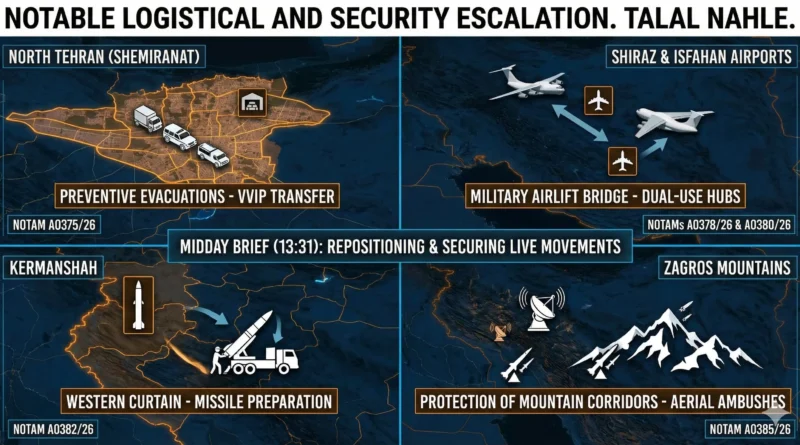 NOTABLE LOGISTICAL AND SECURITY ESCALATION. TALAL NAHLE.

NORTH TEHRAN (SHEMIRANAT)

PREVENTIVE EVACUATIONS - VVIP TRANSFER

NOTAM A0375/26

SHIRAZ & ISFAHAN AIRPORTS

MILITARY AIRLIFT BRIDGE - DUAL-USE HUBS

NOTAMs A0378/26 & A0380/26

MIDDAY BRIEF (13:31): REPOSITIONING & SECURING LIVE MOVEMENTS

KERMANSHAH

WESTERN CURTAIN - MISSILE PREPARATION

NOTAM A0382/26

ZAGROS MOUNTAINS

PROTECTION OF MOUNTAIN CORRIDORS - AERIAL AMBUSHES

NOTAM A0385/26